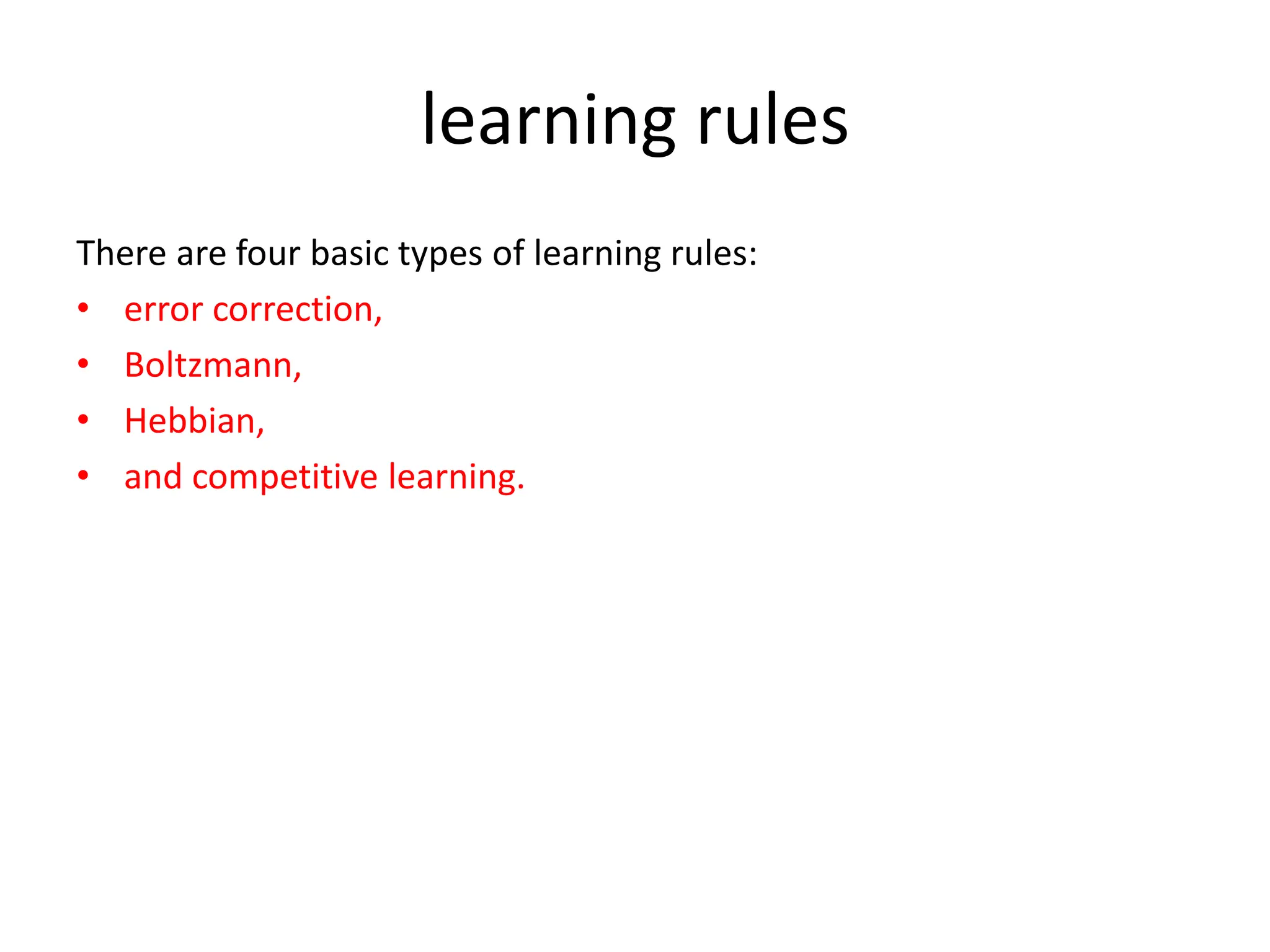 learning rules

There are four basic types of learning rules:

• error correction,
• Boltzmann,
• Hebbian,
• and competitive learning.